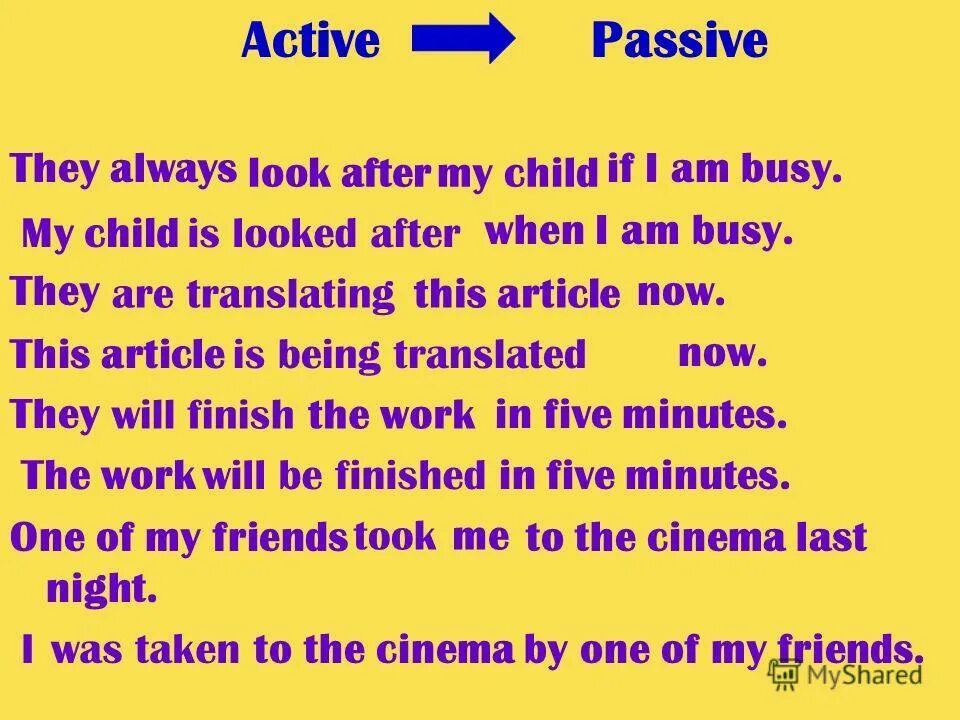 Active Passive

They always look after my child if I am busy.

My child is looked after when I am busy.

They are translating this article now.

This article is being translated now.

They will finish the work in five minutes.

The work will be finished in five minutes.

One of my friends took me to the cinema last night.

I was taken to the cinema by one of my friends.

MyShared